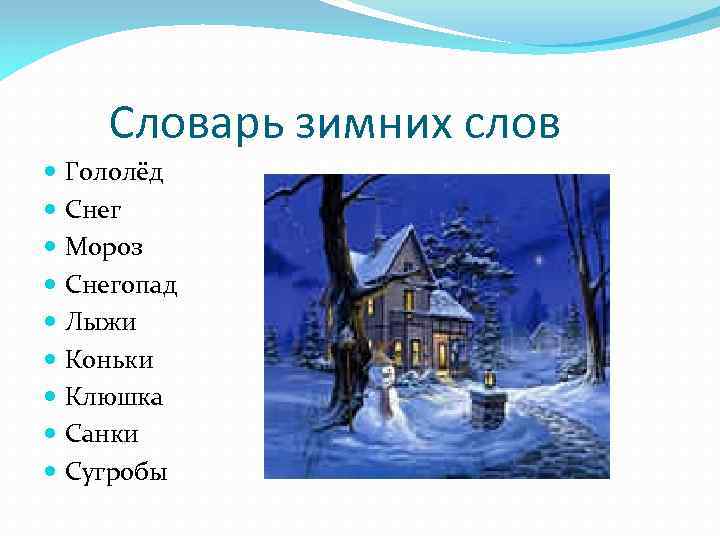 Словарь зимних слов

- Гололёд
- Снег
- Мороз
- Снегопад
- Лыжи
- Коньки
- Клюшка
- Санки
- Сугробы